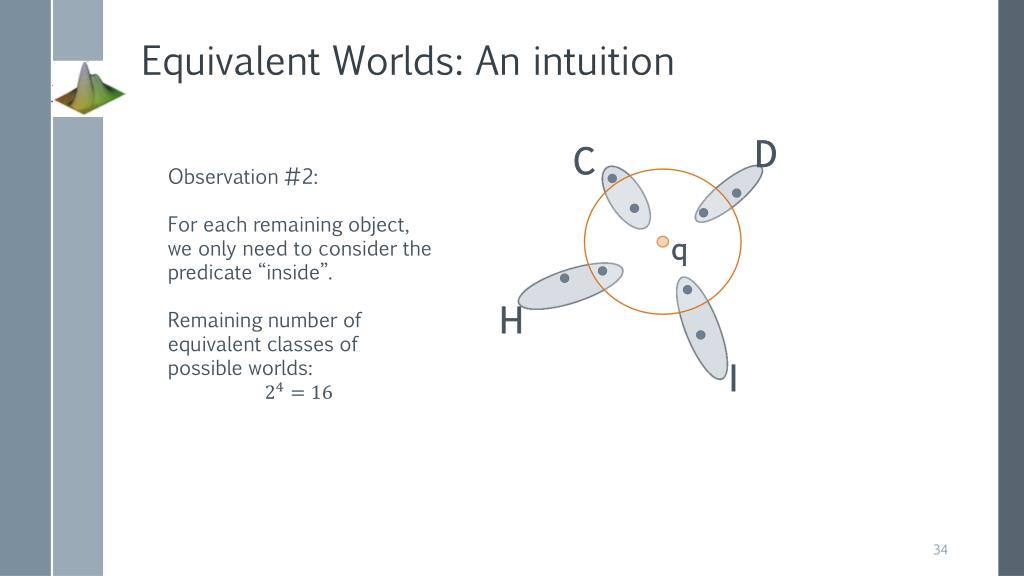 Equivalent Worlds: An intuition

Observation #2:

For each remaining object, we only need to consider the predicate “inside”.

Remaining number of equivalent classes of possible worlds:
$2^4 = 16$

C
D
q
H
I

34